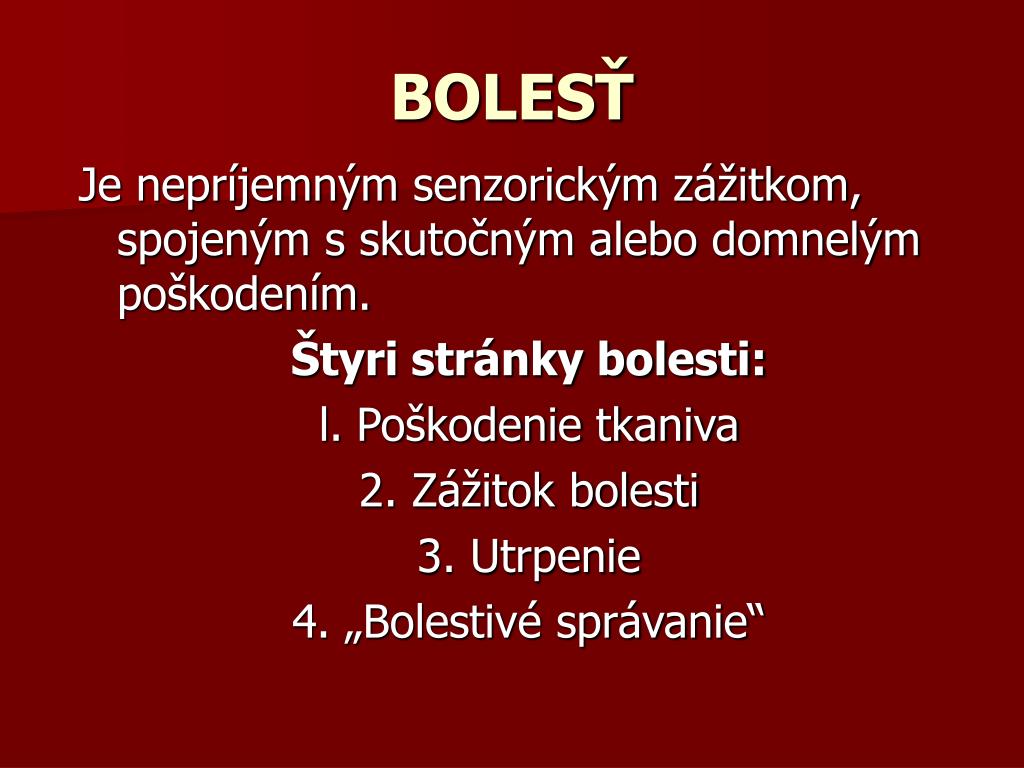 BOLESŤ

Je nepríjemným senzorickým zážitkom, spojeným s skutočným alebo domnelým poškodením.

Štyri stránky bolesti:

l. Poškodenie tkaniva

2. Zážitok bolesti

3. Utrpenie

4. „Bolestivé správanie“